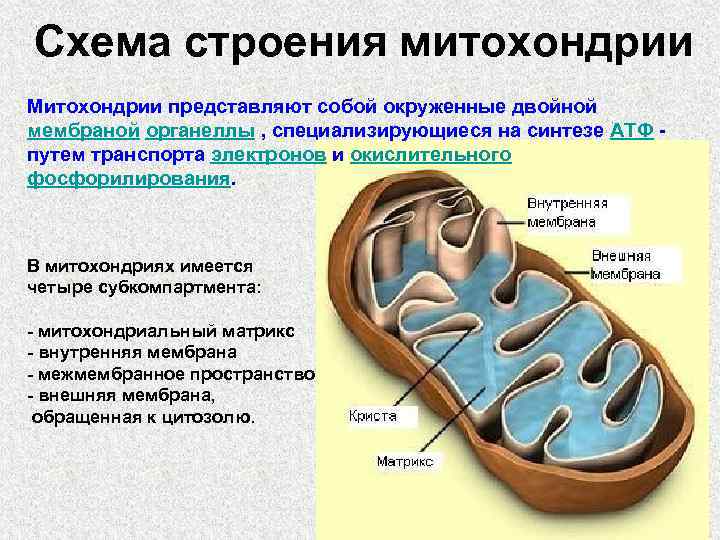 Схема строения митохондрии

Митохондрии представляют собой окруженные двойной мембраной органеллы , специализирующиеся на синтезе АТФ - путем транспорта электронов и окислительного фосфорилирования.

В митохондриях имеется четыре субкомпартмента:

- митохондриальный матрикс
- внутренняя мембрана
- межмембранное пространство
- внешняя мембрана, обращенная к цитозолю.

Внутренняя мембрана

Внешняя мембрана

Криста

Матрикс